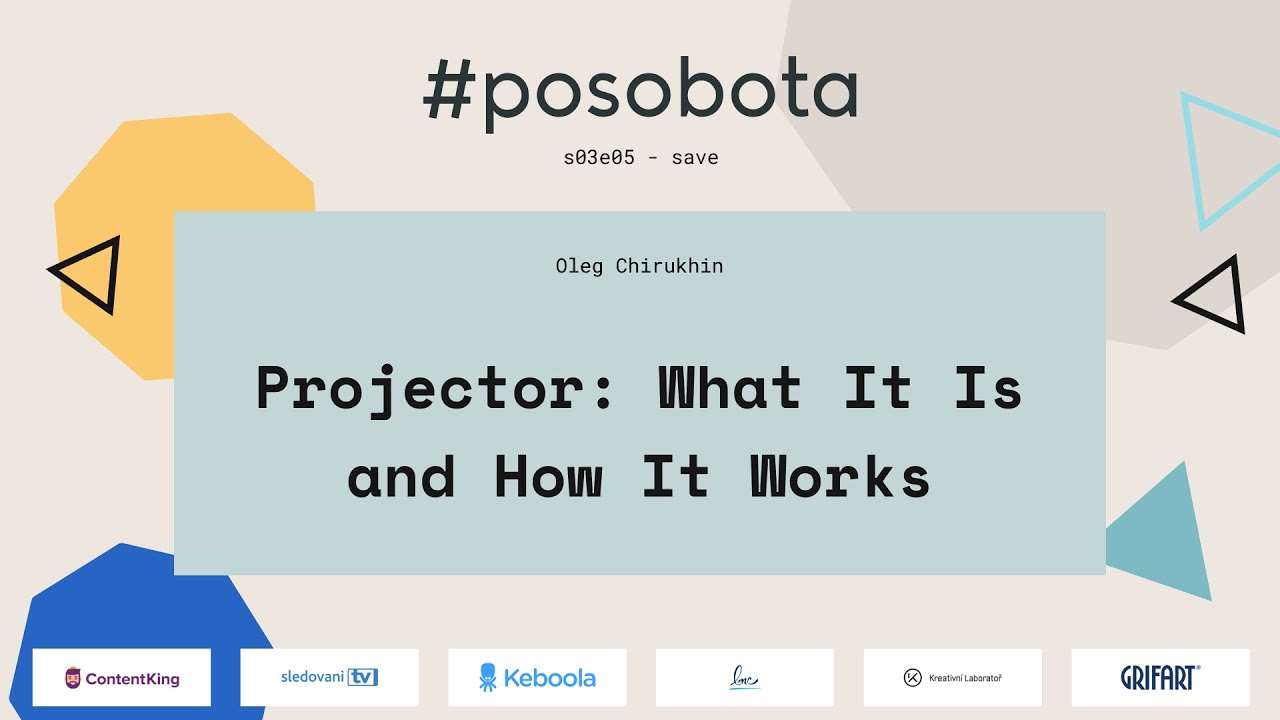 #posobota

s03e05 - save

Oleg Chirukhin

Projector: What It Is and How It Works

ContentKing
sledovani tv
Keboola
lmc
Kreativní Laboratoř
GRIFART